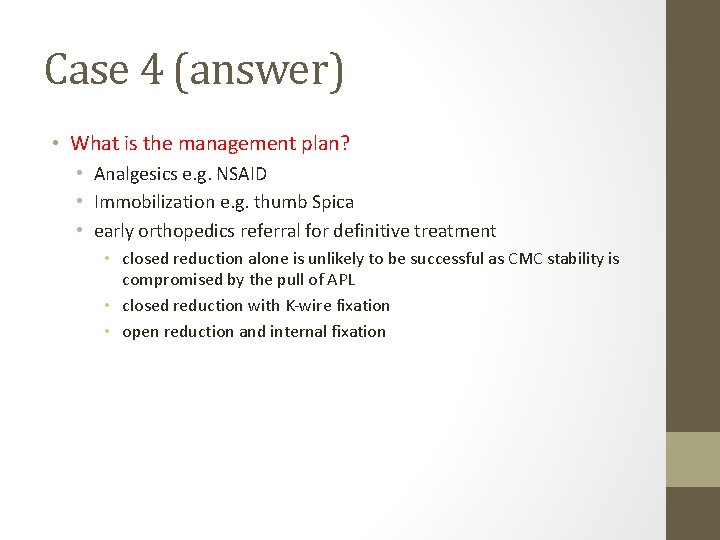 Case 4 (answer)

• What is the management plan?
  • Analgesics e.g. NSAID
  • Immobilization e.g. thumb Spica
  • early orthopedics referral for definitive treatment
    • closed reduction alone is unlikely to be successful as CMC stability is compromised by the pull of APL
    • closed reduction with K-wire fixation
    • open reduction and internal fixation